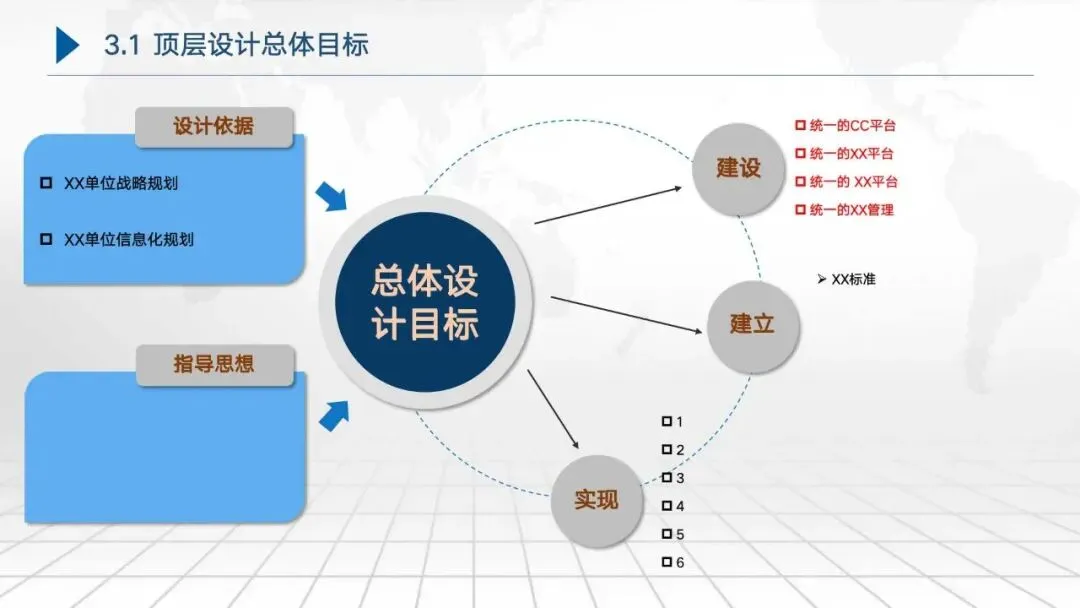 3.1 顶层设计总体目标

设计依据

☐ XX单位战略规划

☐ XX单位信息化规划

指导思想

总体设计目标

建设

☐ 统一的CC平台
☐ 统一的XX平台
☐ 统一的 XX平台
☐ 统一的XX管理

建立

➢ XX标准

实现

☐ 1
☐ 2
☐ 3
☐ 4
☐ 5
☐ 6